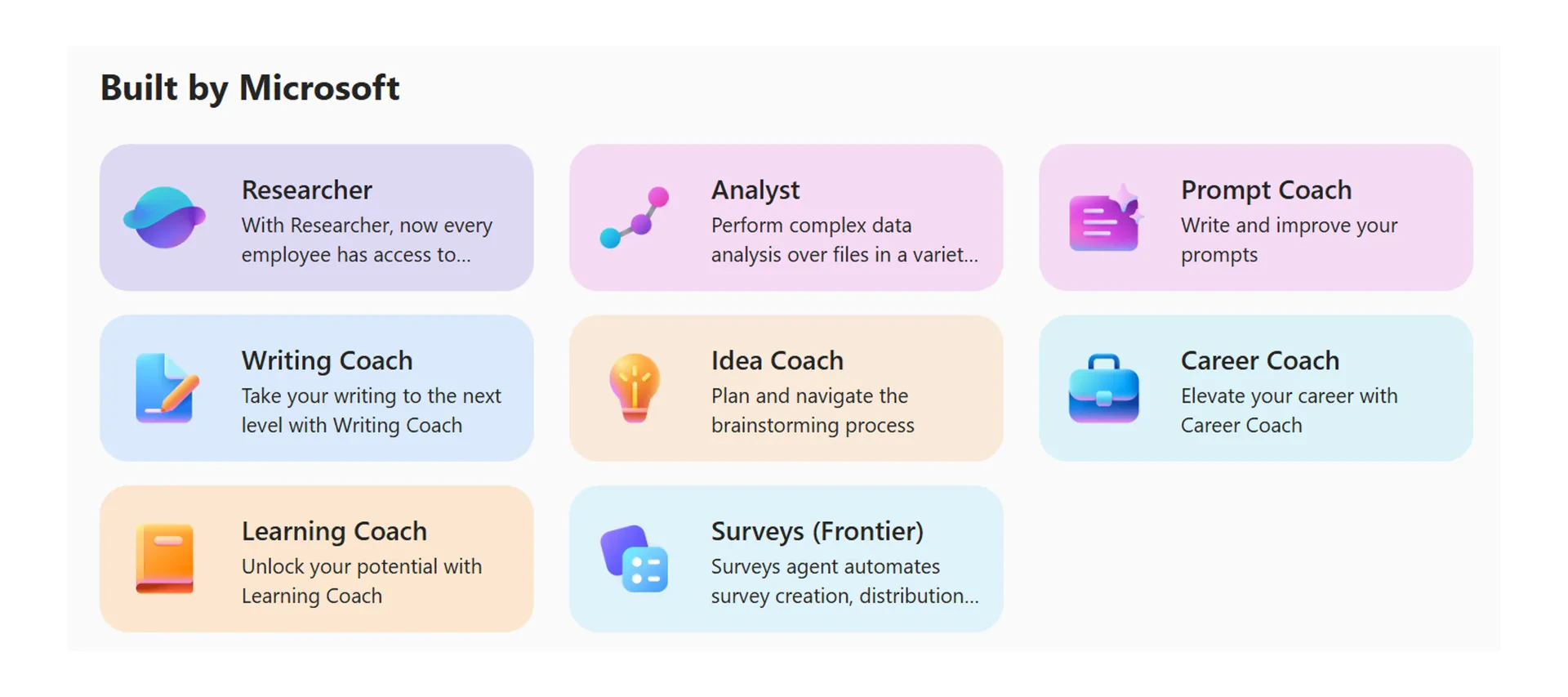 Built by Microsoft

Researcher
With Researcher, now every employee has access to...

Analyst
Perform complex data analysis over files in a variet...

Prompt Coach
Write and improve your prompts

Writing Coach
Take your writing to the next level with Writing Coach

Idea Coach
Plan and navigate the brainstorming process

Career Coach
Elevate your career with Career Coach

Learning Coach
Unlock your potential with Learning Coach

Surveys (Frontier)
Surveys agent automates survey creation, distribution...